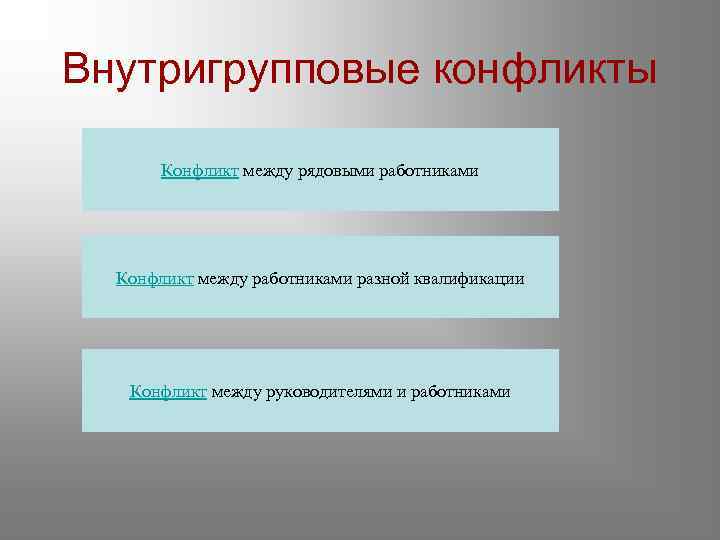 Внутригрупповые конфликты

Конфликт между рядовыми работниками

Конфликт между работниками разной квалификации

Конфликт между руководителями и работниками